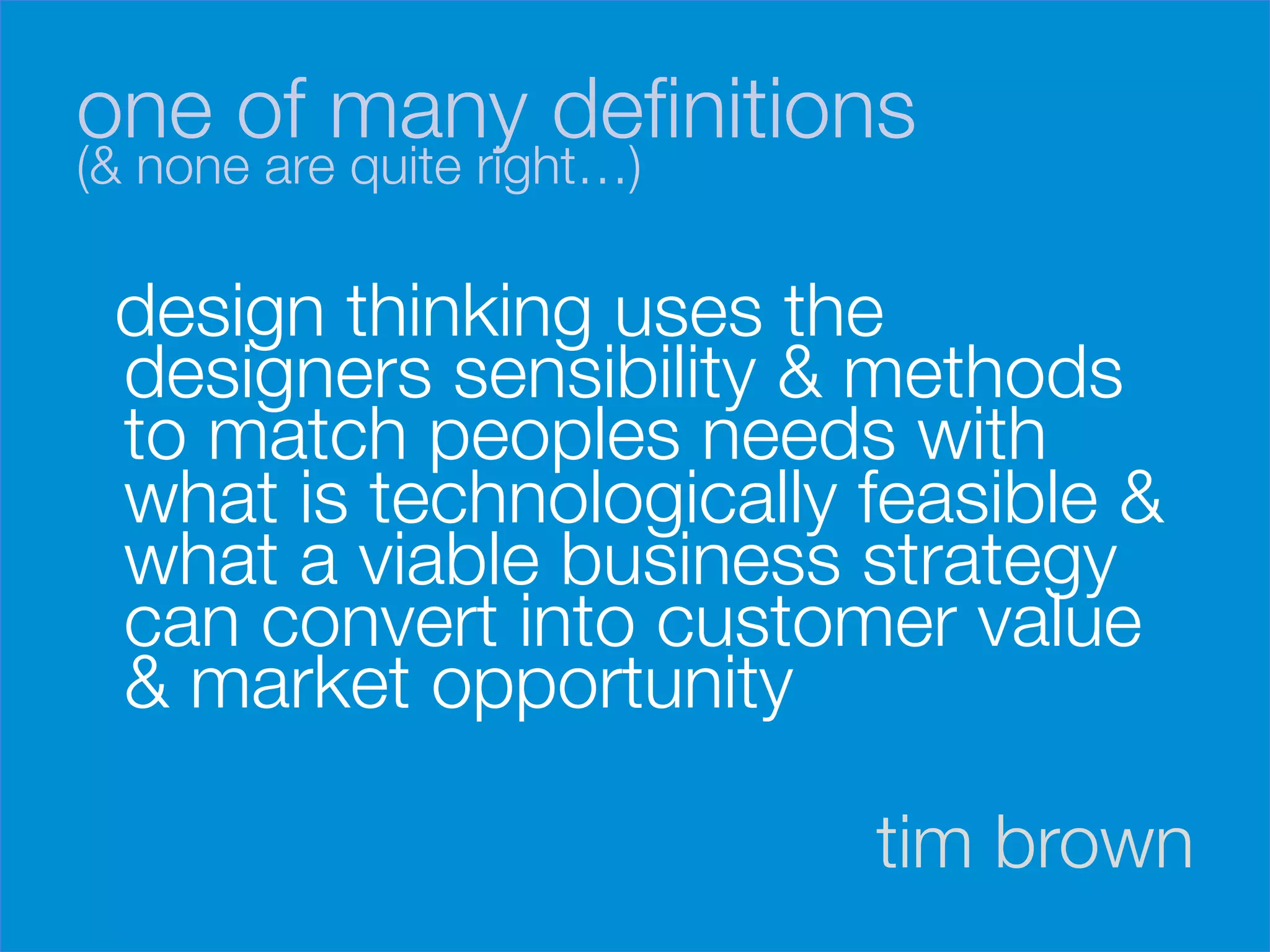 one of many definitions
(& none are quite right…)

design thinking uses the designers sensibility & methods to match peoples needs with what is technologically feasible & what a viable business strategy can convert into customer value & market opportunity

tim brown